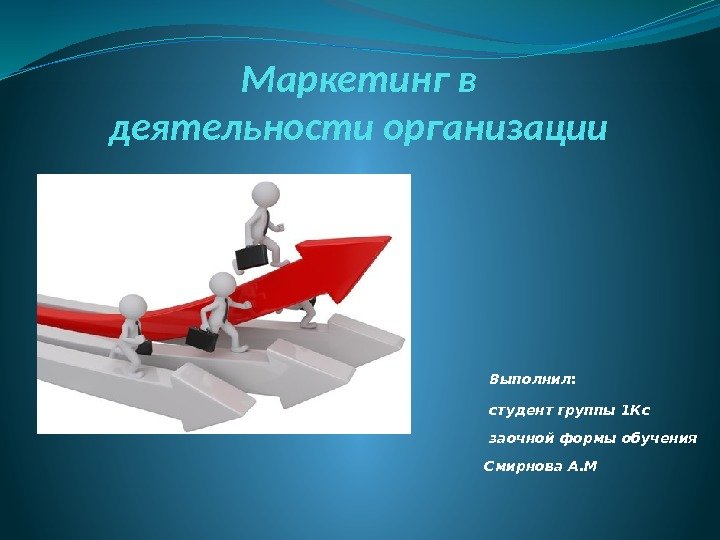 Маркетинг в деятельности организации

Выполнил:

студент группы 1Кс

заочной формы обучения

Смирнова А.М